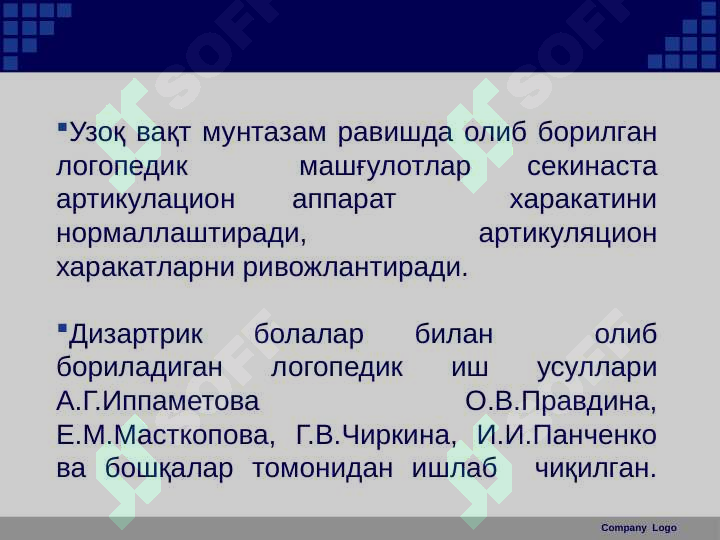 SOFT SOFT

▪Узоқ вақт мунтазам равишда олиб борилган логопедик машғулотлар секинаста артикулацион аппарат харакатини нормаллаштиради, артикуляцион харакатларни ривожлантиради.

▪Дизартрик болалар билан олиб бориладиган логопедик иш усуллари А.Г.Иппаметова О.В.Правдина, Е.М.Масткопова, Г.В.Чиркина, И.И.Панченко ва бошқалар томонидан ишлаб чиқилган.

Company Logo